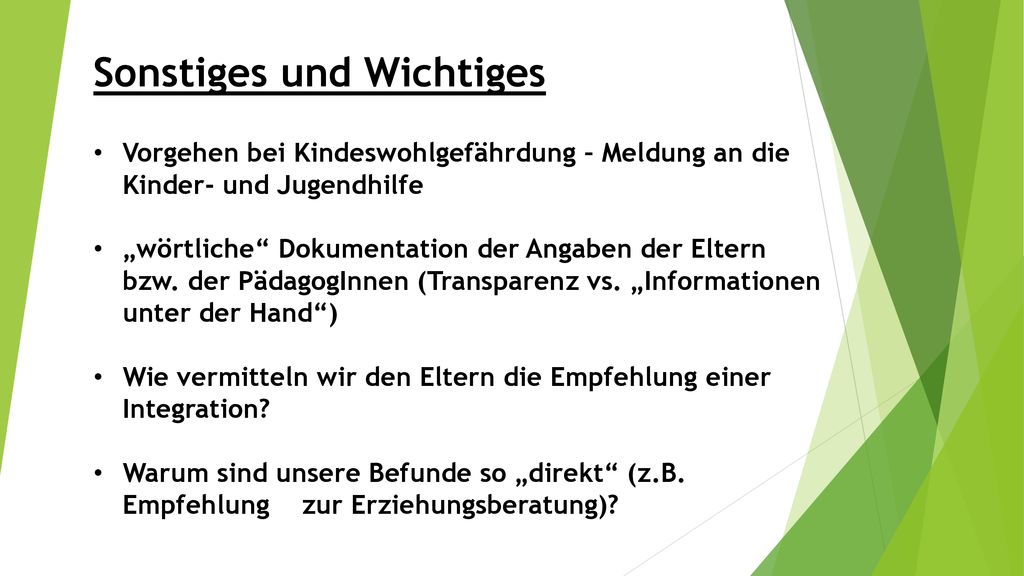 Sonstiges und Wichtiges

• Vorgehen bei Kindeswohlgefährdung – Meldung an die Kinder- und Jugendhilfe

• „wörtliche“ Dokumentation der Angaben der Eltern bzw. der PädagogInnen (Transparenz vs. „Informationen unter der Hand“)

• Wie vermitteln wir den Eltern die Empfehlung einer Integration?

• Warum sind unsere Befunde so „direkt“ (z.B. Empfehlung zur Erziehungsberatung)?